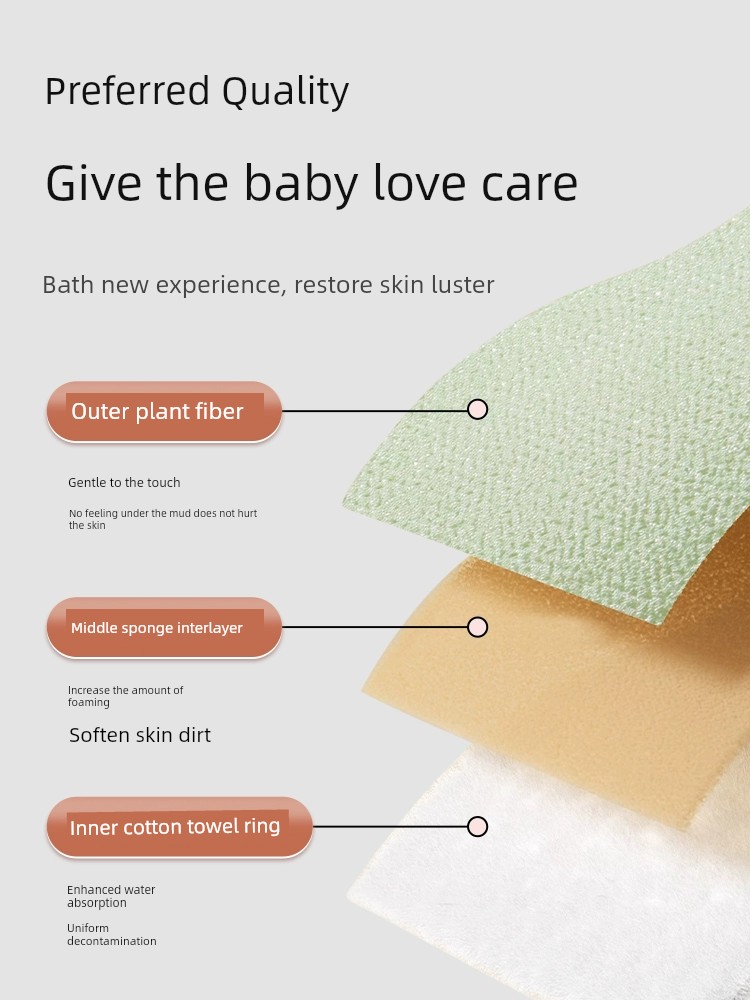 Preferred Quality

Give the baby love care

Bath new experience, restore skin luster

Outer plant fiber

Gentle to the touch

No feeling under the mud does not hurt the skin

Middle sponge interlayer

Increase the amount of foaming

Soften skin dirt

Inner cotton towel ring

Enhanced water absorption

Uniform decontamination